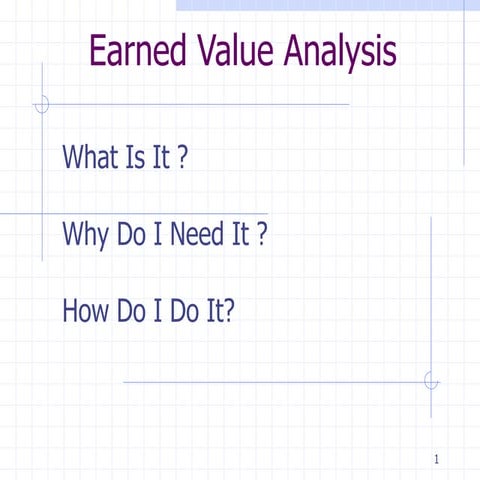 Earned Value Analysis

What Is It ?

Why Do I Need It ?

How Do I Do It?

1